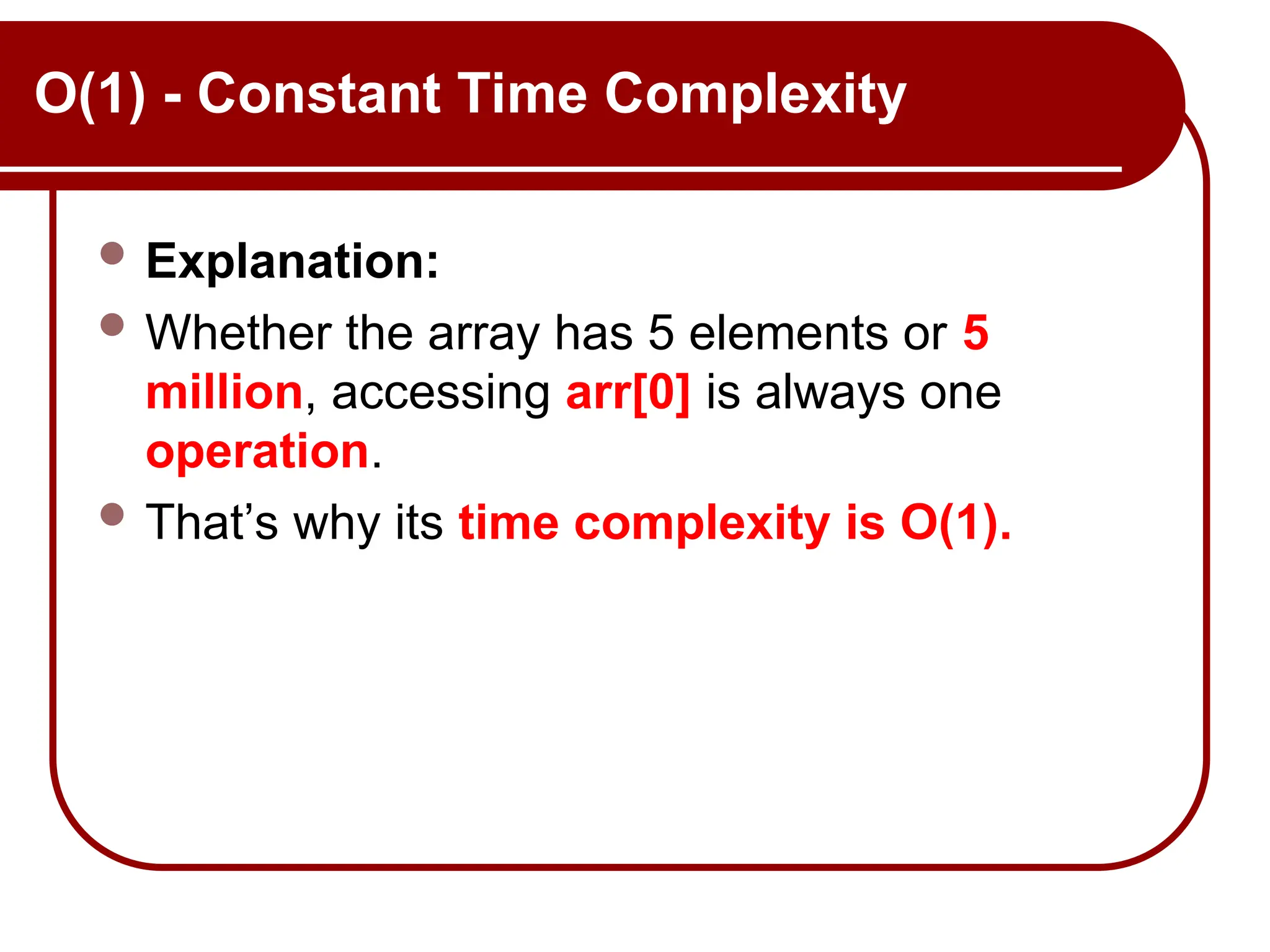 O(1) - Constant Time Complexity

- Explanation:
- Whether the array has 5 elements or 5 million, accessing arr[0] is always one operation.
- That’s why its time complexity is O(1).